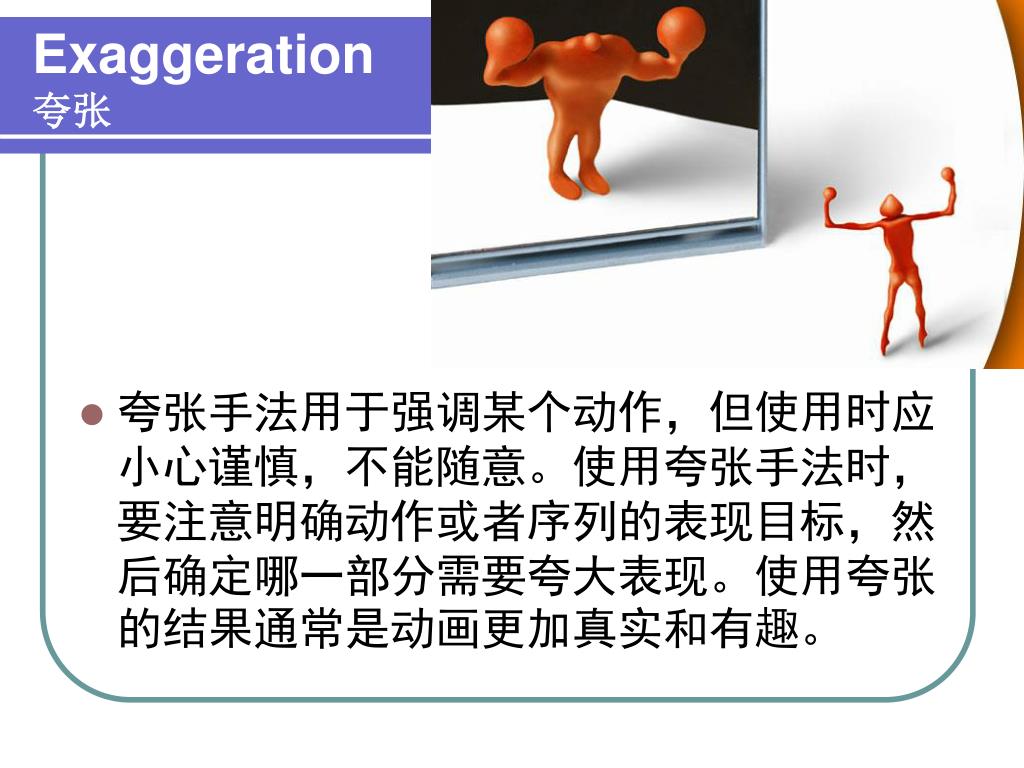 Exaggeration
夸张

夸张手法用于强调某个动作，但使用时应小心谨慎，不能随意。使用夸张手法时，要注意明确动作或者序列的表现目标，然后确定哪一部分需要夸大表现。使用夸张的结果通常是动画更加真实和有趣。